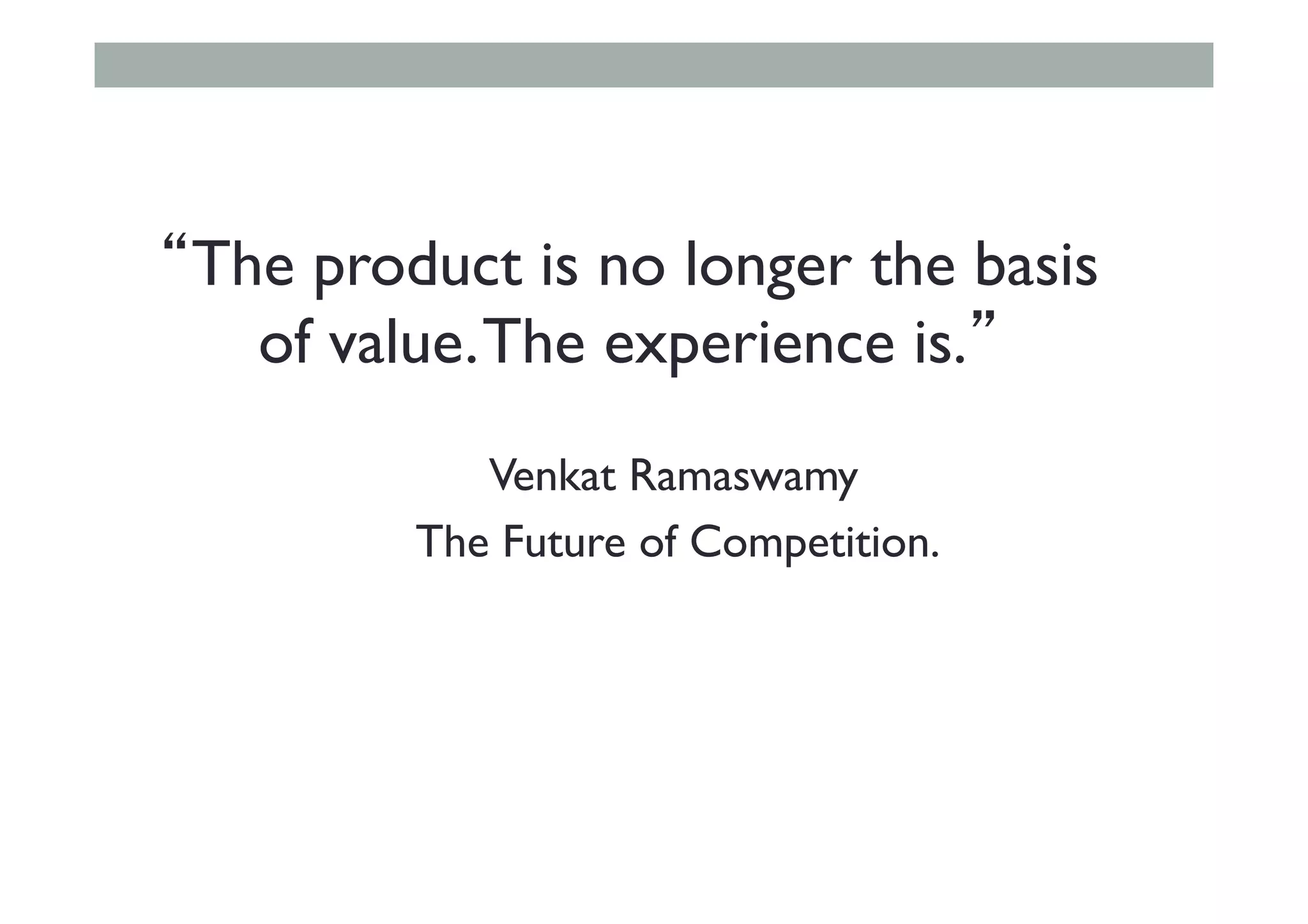 “The product is no longer the basis of value. The experience is.”

Venkat Ramaswamy

The Future of Competition.